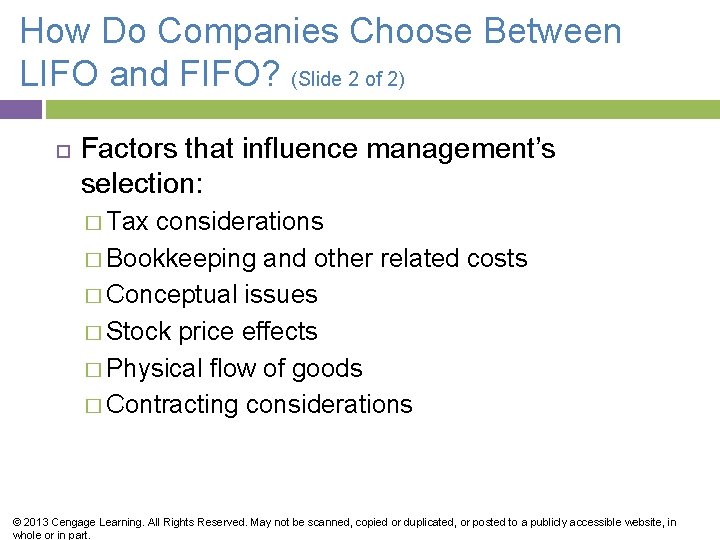 How Do Companies Choose Between LIFO and FIFO? (Slide 2 of 2)

Factors that influence management's selection:

Tax considerations

Bookkeeping and other related costs

Conceptual issues

Stock price effects

Physical flow of goods

Contracting considerations

© 2013 Cengage Learning. All Rights Reserved. May not be scanned, copied or duplicated, or posted to a publicly accessible website, in whole or in part.